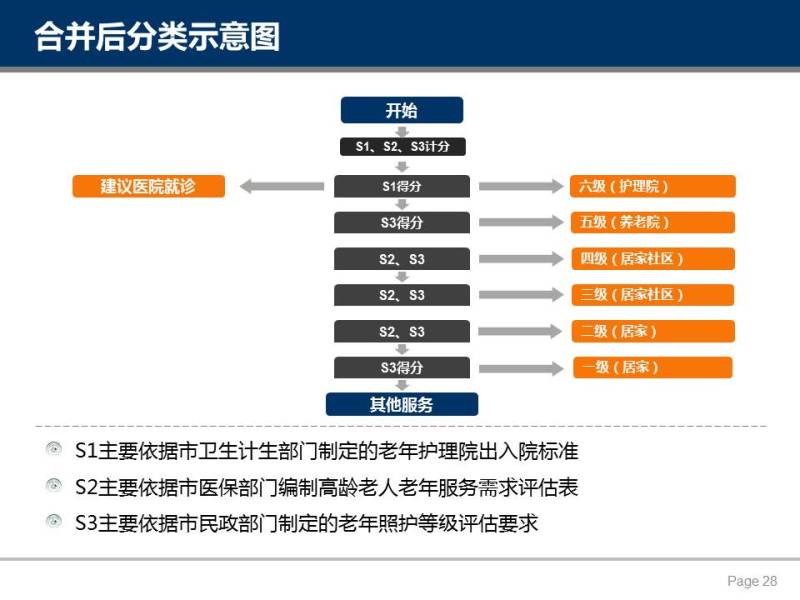 合并后分类示意图

开始

S1、S2、S3计分

建议医院就诊

S1得分

六级（护理院）

S3得分

五级（养老院）

S2、S3

四级（居家社区）

S2、S3

三级（居家社区）

S2、S3

二级（居家）

S3得分

一级（居家）

其他服务

S1主要依据市卫生计生部门制定的老年护理院出入院标准

S2主要依据市医保部门编制高龄老人老年服务需求评估表

S3主要依据市民政部门制定的老年照护等级评估要求

Page 28